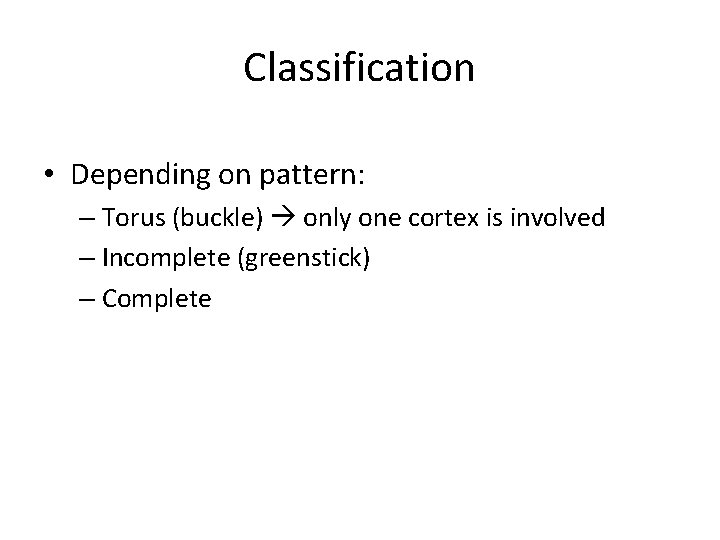 Classification

• Depending on pattern:
– Torus (buckle) → only one cortex is involved
– Incomplete (greenstick)
– Complete